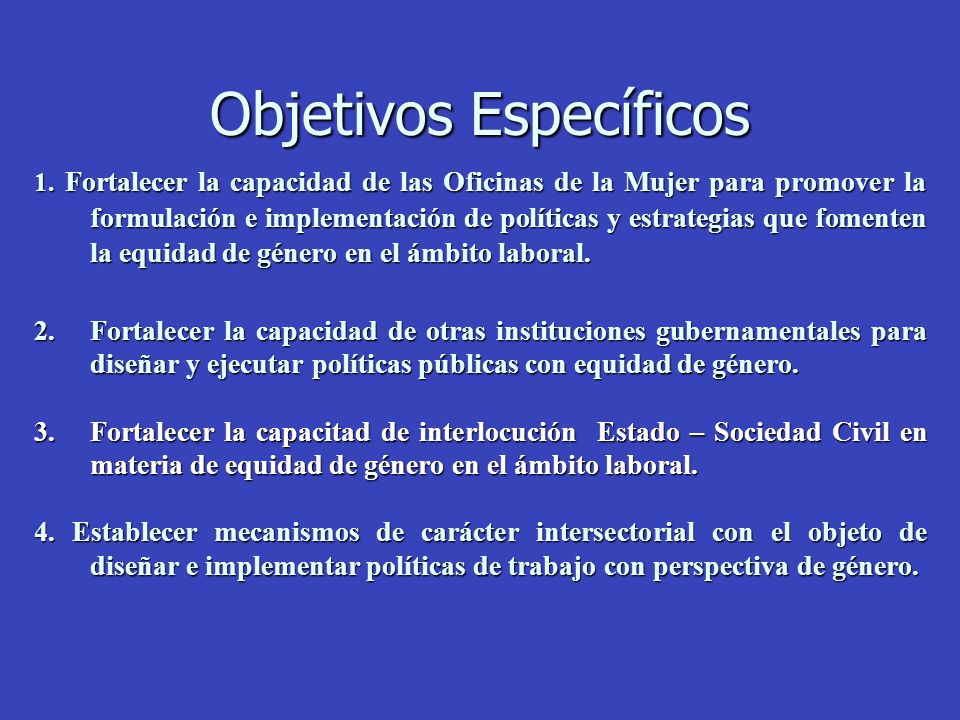 Objetivos Específicos

1. Fortalecer la capacidad de las Oficinas de la Mujer para promover la formulación e implementación de políticas y estrategias que fomenten la equidad de género en el ámbito laboral.

2. Fortalecer la capacidad de otras instituciones gubernamentales para diseñar y ejecutar políticas públicas con equidad de género.

3. Fortalecer la capacitad de interlocución Estado – Sociedad Civil en materia de equidad de género en el ámbito laboral.

4. Establecer mecanismos de carácter intersectorial con el objeto de diseñar e implementar políticas de trabajo con perspectiva de género.